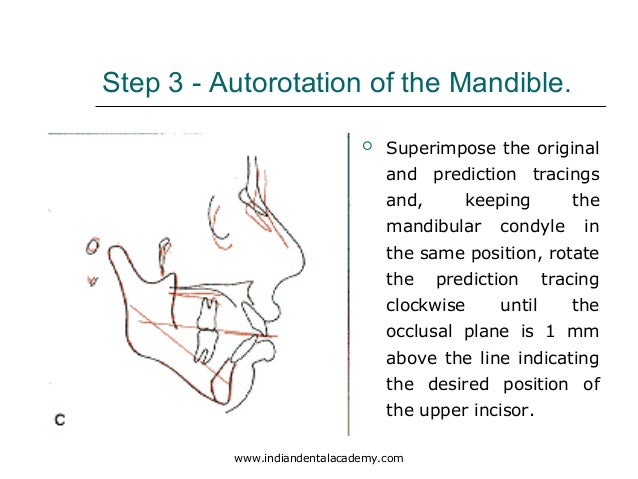 Step 3 - Autorotation of the Mandible.

C

Superimpose the original and prediction tracings and, keeping the mandibular condyle in the same position, rotate the prediction tracing clockwise until the occlusal plane is 1 mm above the line indicating the desired position of the upper incisor.

www.indiandentalacademy.com